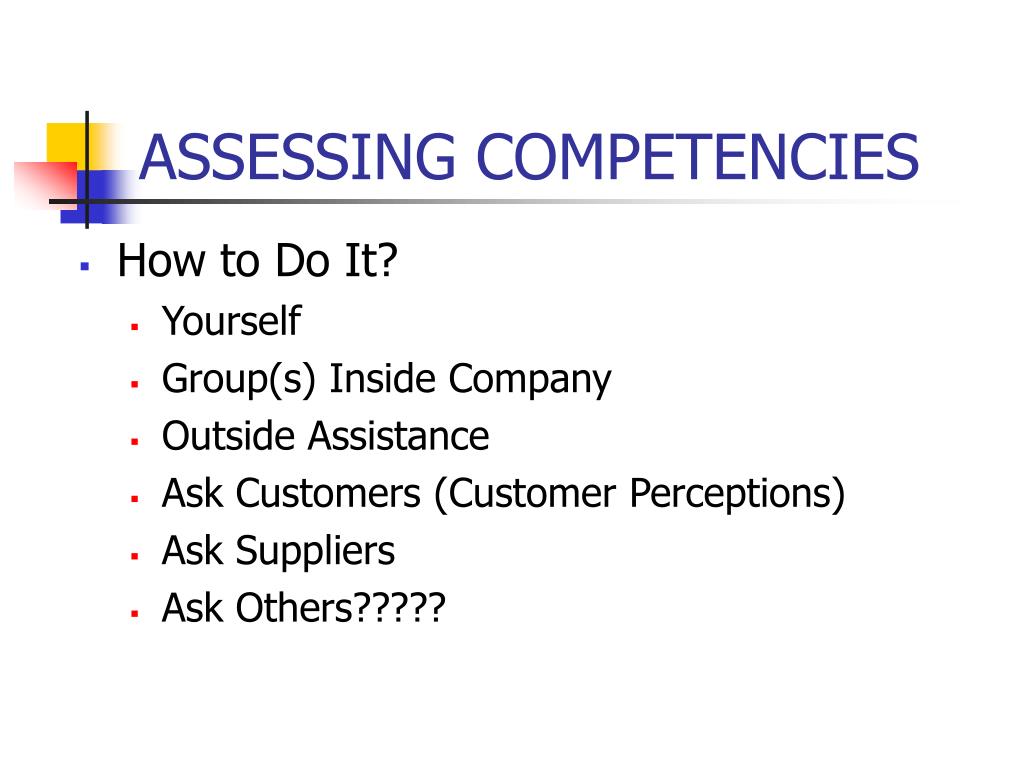 ASSESSING COMPETENCIES

- How to Do It?
  - Yourself
  - Group(s) Inside Company
  - Outside Assistance
  - Ask Customers (Customer Perceptions)
  - Ask Suppliers
  - Ask Others?????